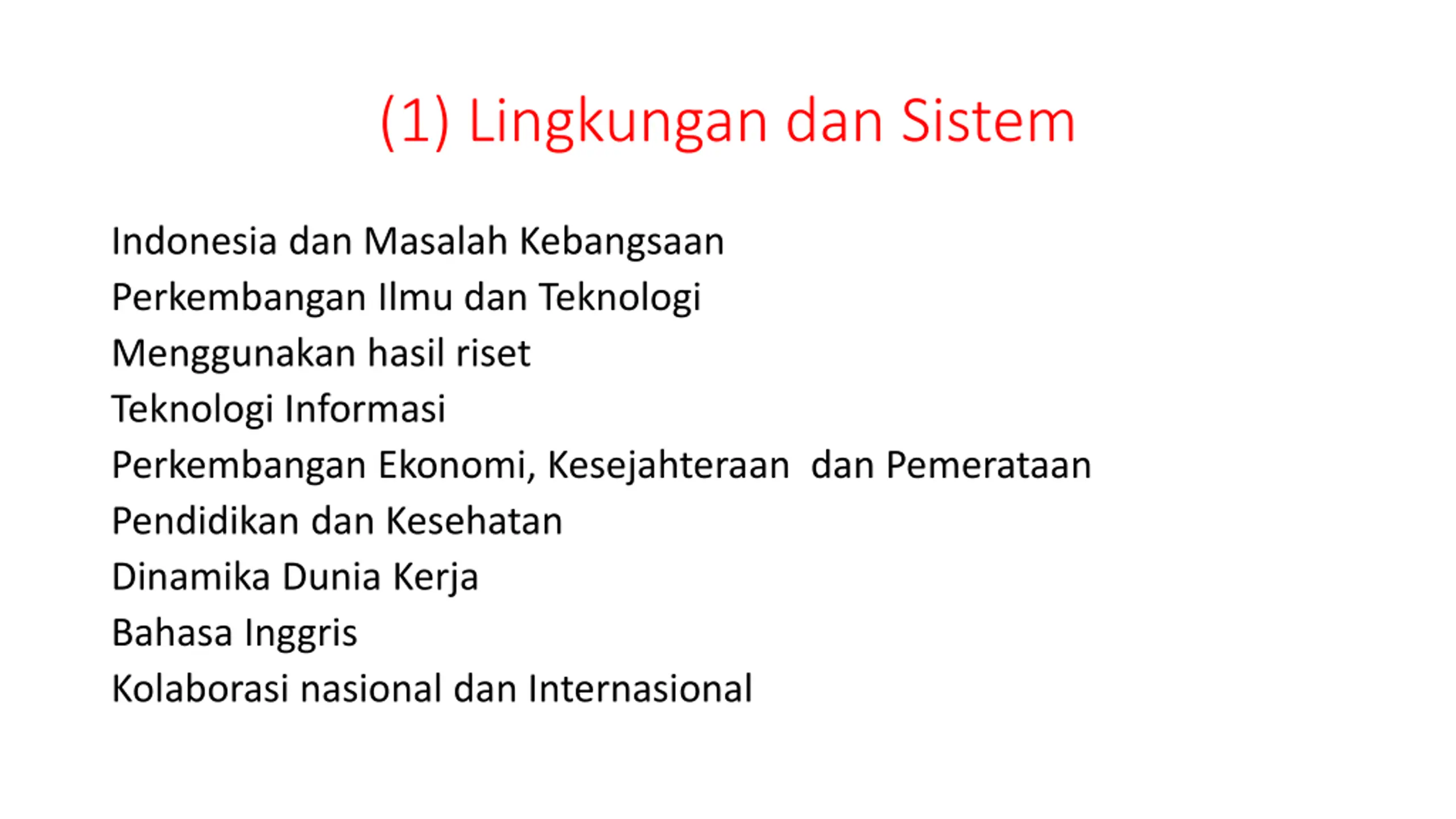 (1) Lingkungan dan Sistem

Indonesia dan Masalah Kebangsaan
Perkembangan Ilmu dan Teknologi
Menggunakan hasil riset
Teknologi Informasi
Perkembangan Ekonomi, Kesejahteraan dan Pemerataan
Pendidikan dan Kesehatan
Dinamika Dunia Kerja
Bahasa Inggris
Kolaborasi nasional dan Internasional